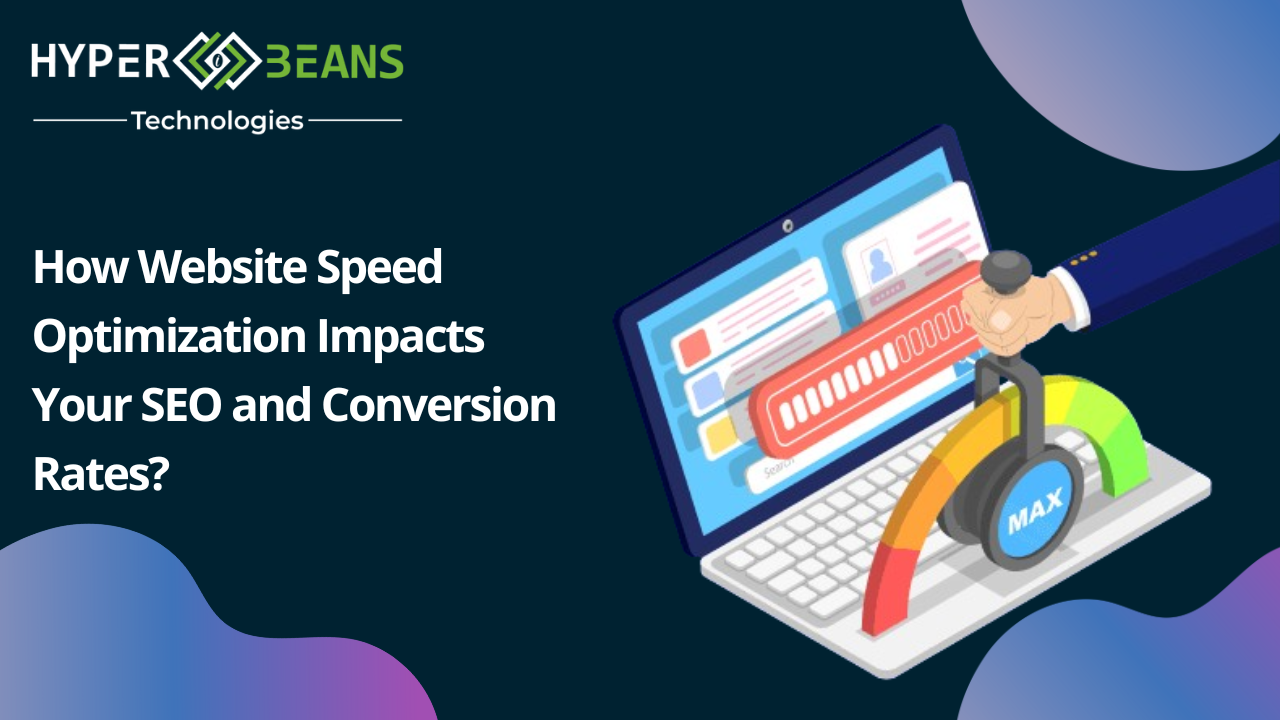 HYPER BEANS
Technologies

How Website Speed Optimization Impacts Your SEO and Conversion Rates?

Search

MAX